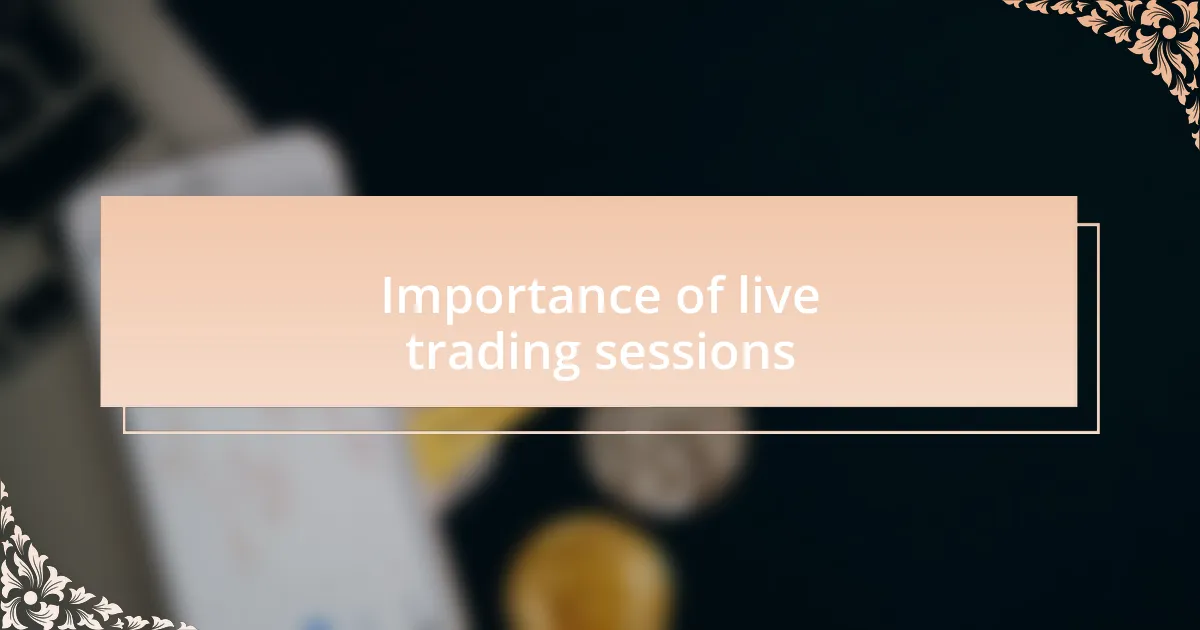 Importance of live trading sessions